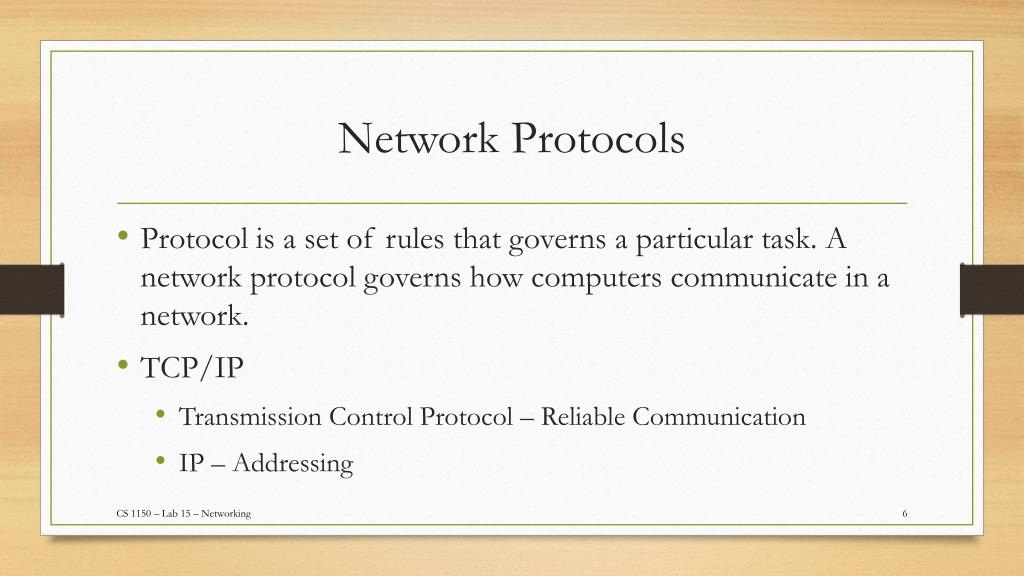 Network Protocols

• Protocol is a set of rules that governs a particular task. A network protocol governs how computers communicate in a network.
• TCP/IP
  • Transmission Control Protocol – Reliable Communication
  • IP – Addressing

CS 1150 – Lab 15 – Networking

6